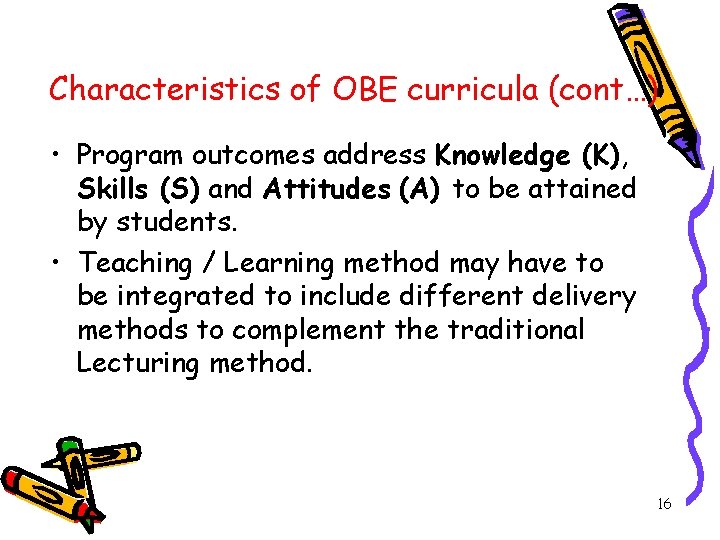 Characteristics of OBE curricula (cont…)

• Program outcomes address Knowledge (K), Skills (S) and Attitudes (A) to be attained by students.

• Teaching / Learning method may have to be integrated to include different delivery methods to complement the traditional Lecturing method.

16